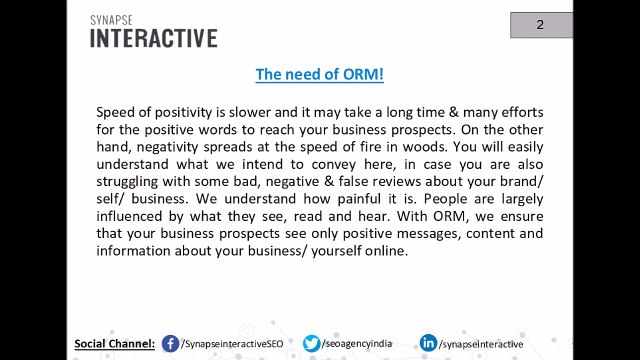 SYNAPSE
INTERACTIVE

2

The need of ORM!

Speed of positivity is slower and it may take a long time & many efforts for the positive words to reach your business prospects. On the other hand, negativity spreads at the speed of fire in woods. You will easily understand what we intend to convey here, in case you are also struggling with some bad, negative & false reviews about your brand/ self/ business. We understand how painful it is. People are largely influenced by what they see, read and hear. With ORM, we ensure that your business prospects see only positive messages, content and information about your business/ yourself online.

Social Channel: /SynapseinteractiveSEO /seoagencyindia /synapseinteractive